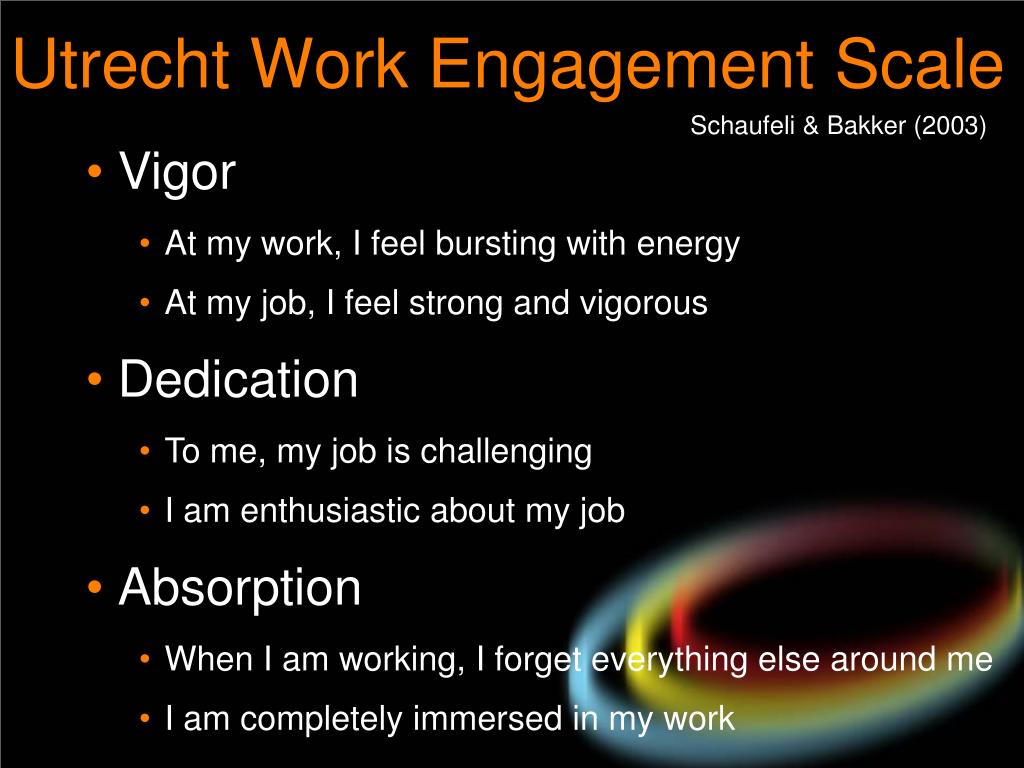 Utrecht Work Engagement Scale

Schaufeli & Bakker (2003)

• Vigor
  • At my work, I feel bursting with energy
  • At my job, I feel strong and vigorous
• Dedication
  • To me, my job is challenging
  • I am enthusiastic about my job
• Absorption
  • When I am working, I forget everything else around me
  • I am completely immersed in my work